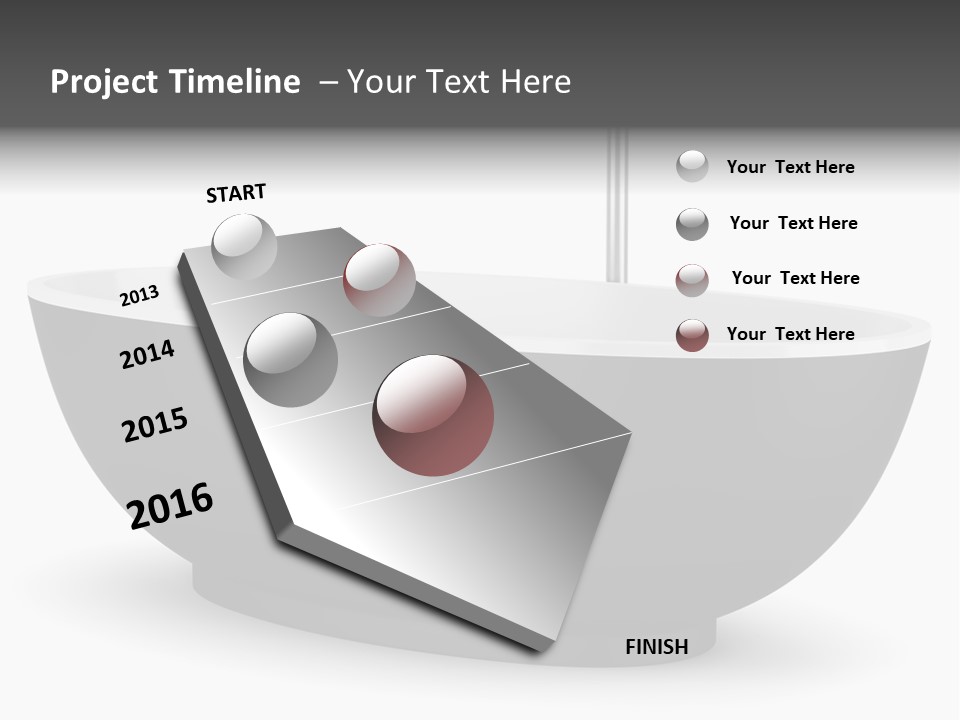 Project Timeline – Your Text Here

START

2013

2014

2015

2016

FINISH

Your Text Here

Your Text Here

Your Text Here

Your Text Here